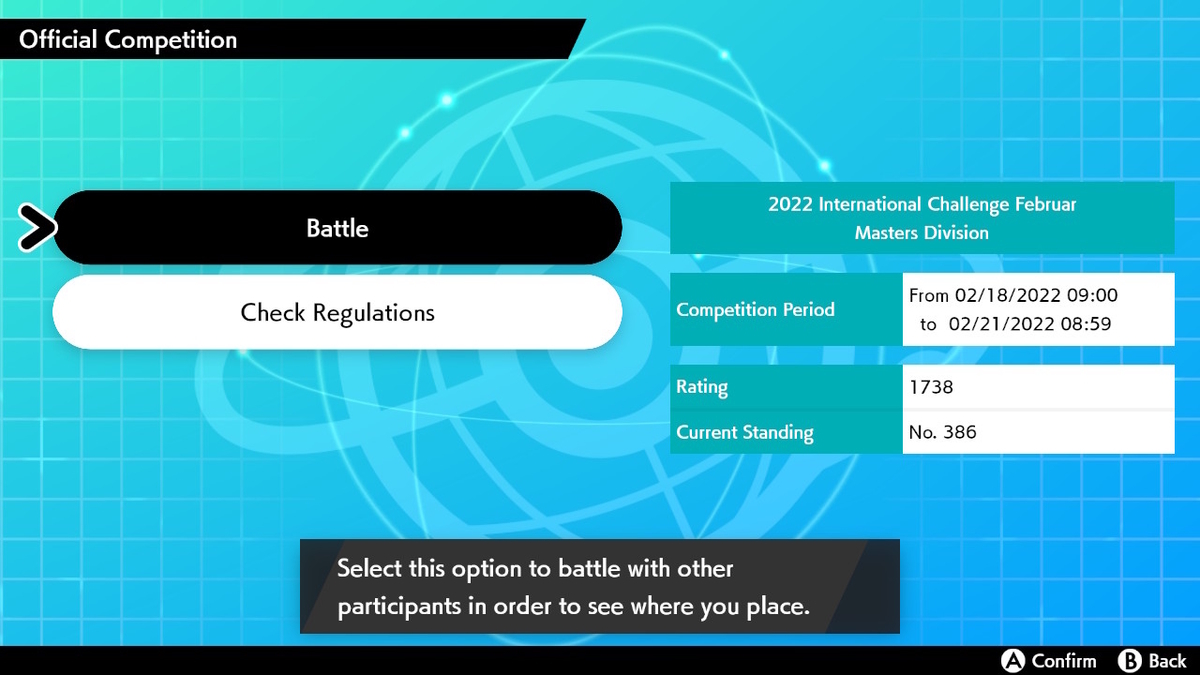 Official Competition

Battle

Check Regulations

2022 International Challenge Februar
Masters Division

| Competition Period | From 02/18/2022 09:00 to 02/21/2022 08:59 |
|---|---|
| Rating | 1738 |
| Current Standing | No. 386 |

Select this option to battle with other participants in order to see where you place.

A Confirm B Back